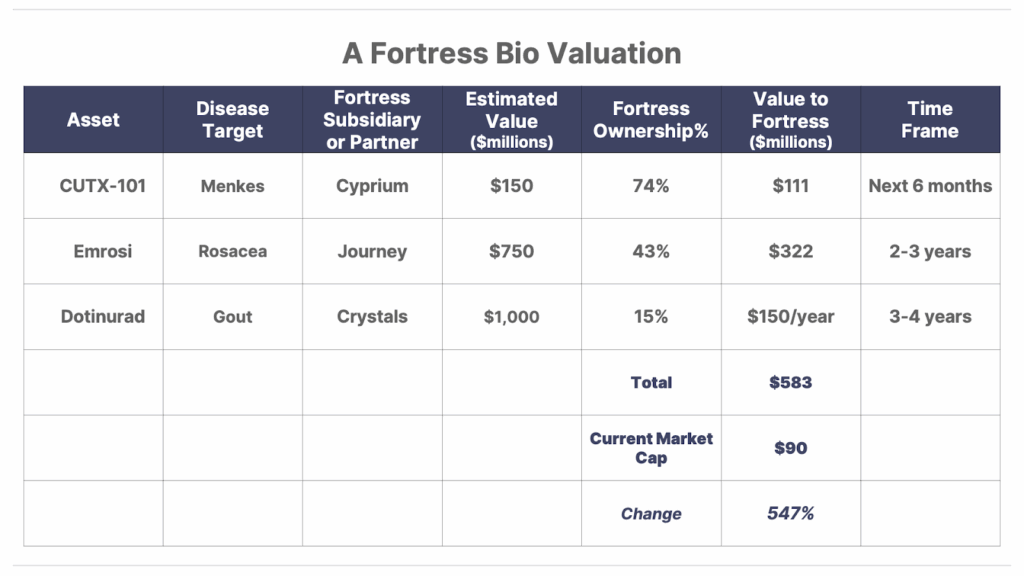 A Fortress Bio Valuation

| Asset | Disease Target | Fortress Subsidiary or Partner | Estimated Value ($millions) | Fortress Ownership% | Value to Fortress ($millions) | Time Frame |
|---|---|---|---|---|---|---|
| CUTX-101 | Menkes | Cyprium | $150 | 74% | $111 | Next 6 months |
| Emrosi | Rosacea | Journey | $750 | 43% | $322 | 2-3 years |
| Dotinurad | Gout | Crystals | $1,000 | 15% | $150/year | 3-4 years |
| | | | | Total | $583 | |
| | | | | Current Market Cap | $90 | |
| | | | | Change | 547% | |